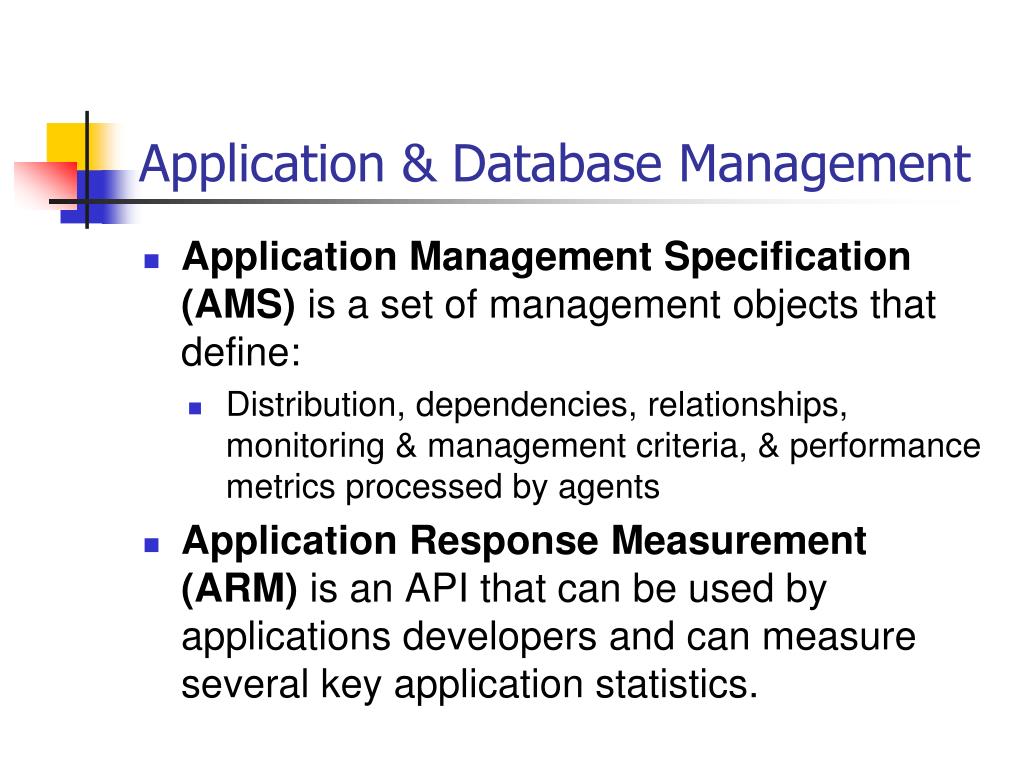 Application & Database Management

Application Management Specification (AMS) is a set of management objects that define:

Distribution, dependencies, relationships, monitoring & management criteria, & performance metrics processed by agents

Application Response Measurement (ARM) is an API that can be used by applications developers and can measure several key application statistics.